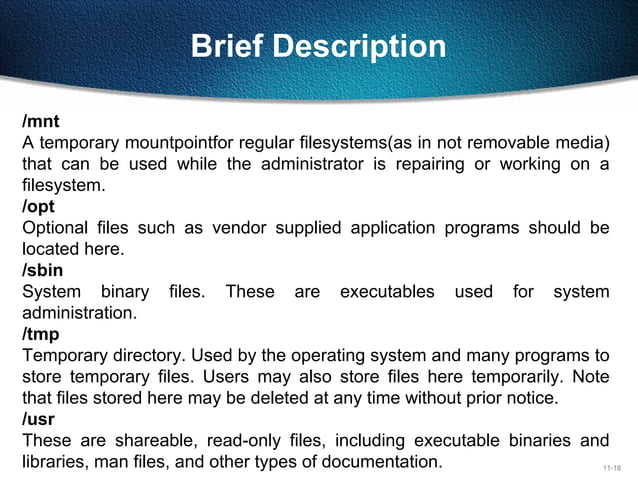 Brief Description

/mnt
A temporary mountpointfor regular filesystems(as in not removable media) that can be used while the administrator is repairing or working on a filesystem.

/opt
Optional files such as vendor supplied application programs should be located here.

/sbin
System binary files. These are executables used for system administration.

/tmp
Temporary directory. Used by the operating system and many programs to store temporary files. Users may also store files here temporarily. Note that files stored here may be deleted at any time without prior notice.

/usr
These are shareable, read-only files, including executable binaries and libraries, man files, and other types of documentation.

11-18